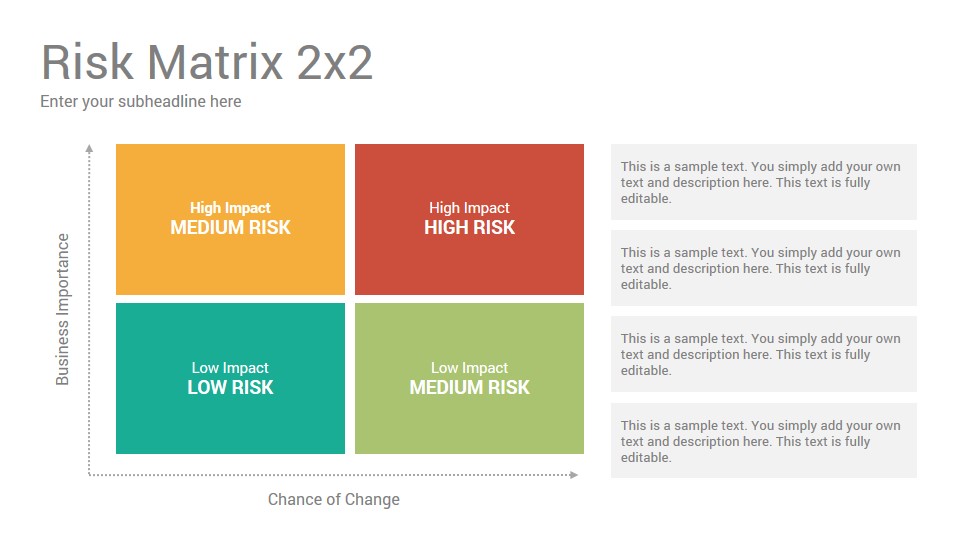 Risk Matrix 2x2

Enter your subheadline here

Business Importance

High Impact
MEDIUM RISK

High Impact
HIGH RISK

Low Impact
LOW RISK

Low Impact
MEDIUM RISK

Chance of Change

This is a sample text. You simply add your own text and description here. This text is fully editable.

This is a sample text. You simply add your own text and description here. This text is fully editable.

This is a sample text. You simply add your own text and description here. This text is fully editable.

This is a sample text. You simply add your own text and description here. This text is fully editable.